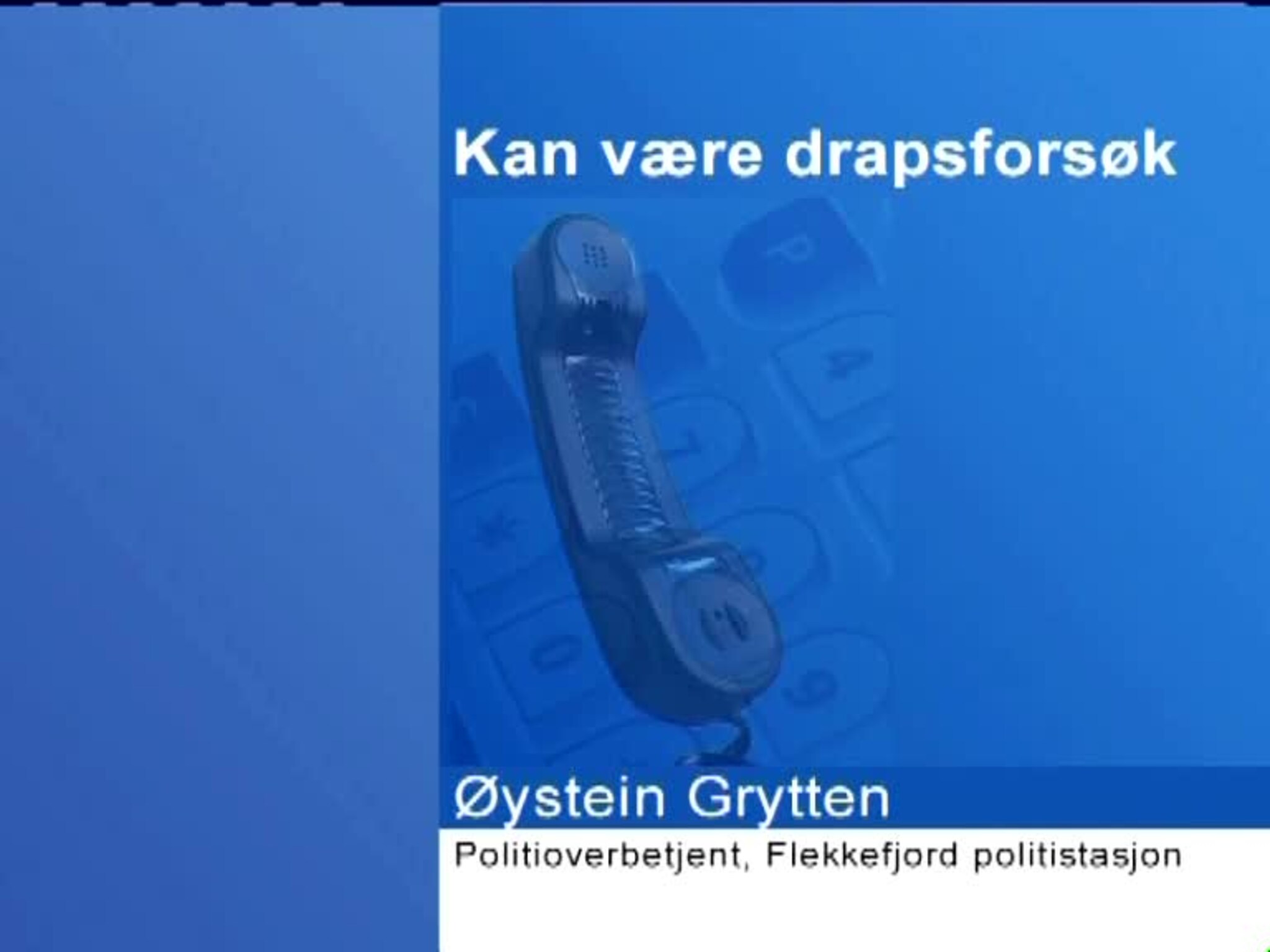 Kan være drapsforsøk

Øystein Grytten

Politioverbetjent, Flekkefjord politistasjon